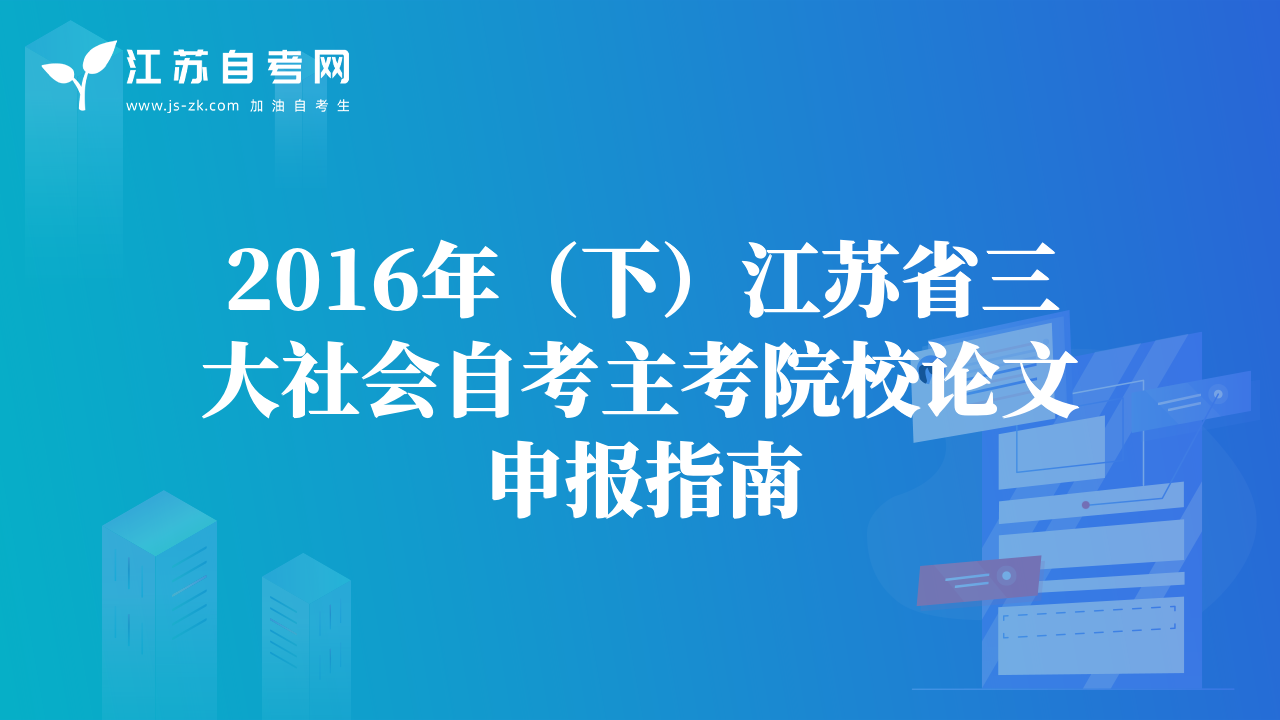 江苏自考网
www.js-zk.com 加油自考生

2016年（下）江苏省三大社会自考主考院校论文申报指南